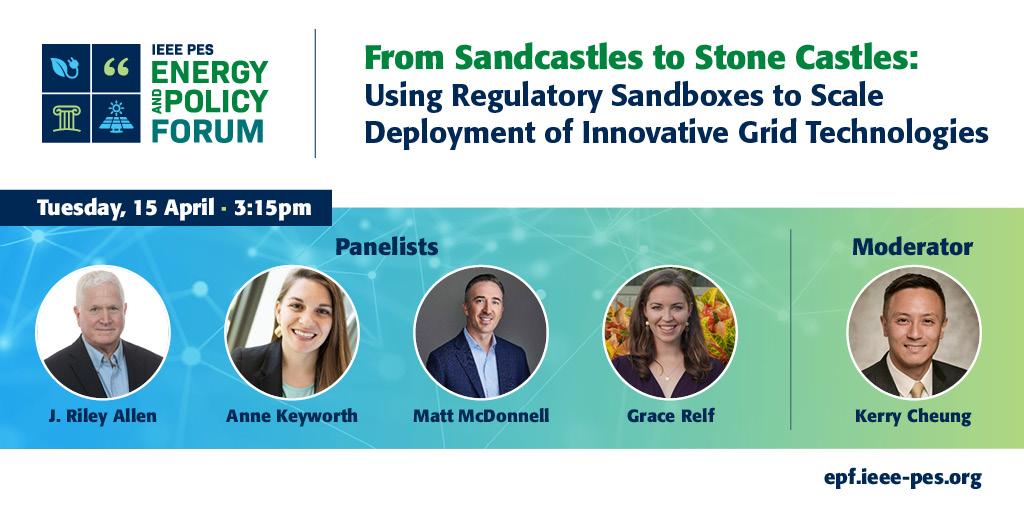 IEEE PES ENERGY AND POLICY FORUM

From Sandcastles to Stone Castles: Using Regulatory Sandboxes to Scale Deployment of Innovative Grid Technologies

Tuesday, 15 April · 3:15pm

Panelists

J. Riley Allen

Anne Keyworth

Matt McDonnell

Grace Relf

Moderator

Kerry Cheung

epf.ieee-pes.org